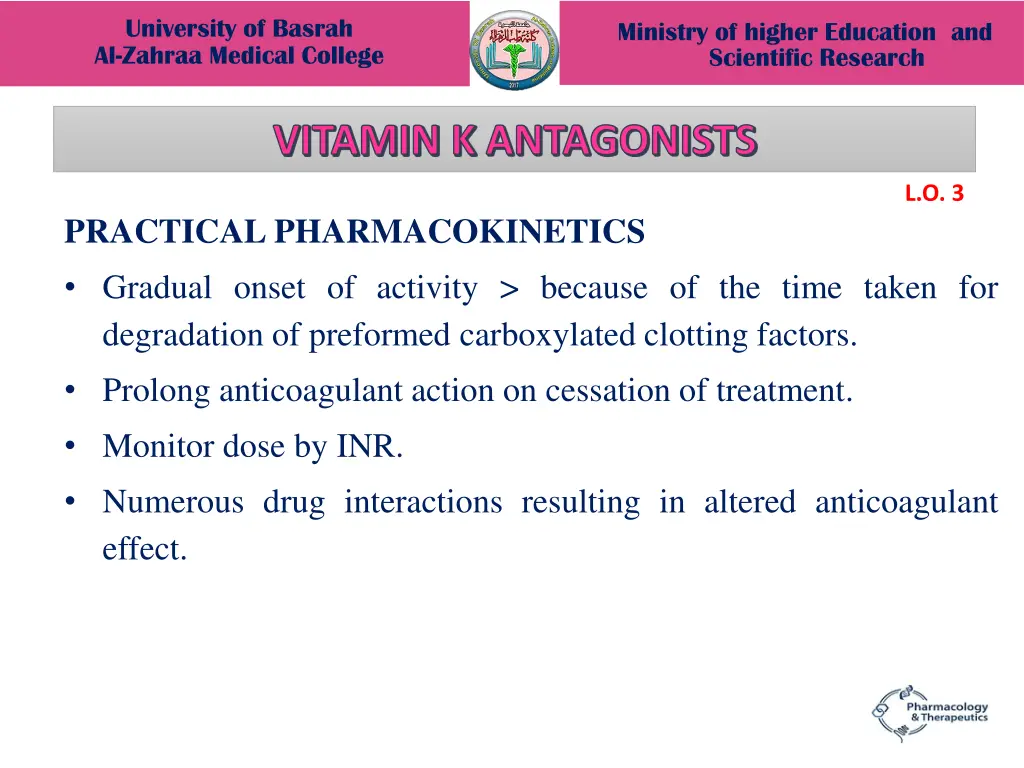 University of Basrah
Al-Zahraa Medical College

Ministry of higher Education and Scientific Research

VITAMIN K ANTAGONISTS

L.O. 3

PRACTICAL PHARMACOKINETICS

• Gradual onset of activity > because of the time taken for degradation of preformed carboxylated clotting factors.
• Prolong anticoagulant action on cessation of treatment.
• Monitor dose by INR.
• Numerous drug interactions resulting in altered anticoagulant effect.

Pharmacology & Therapeutics